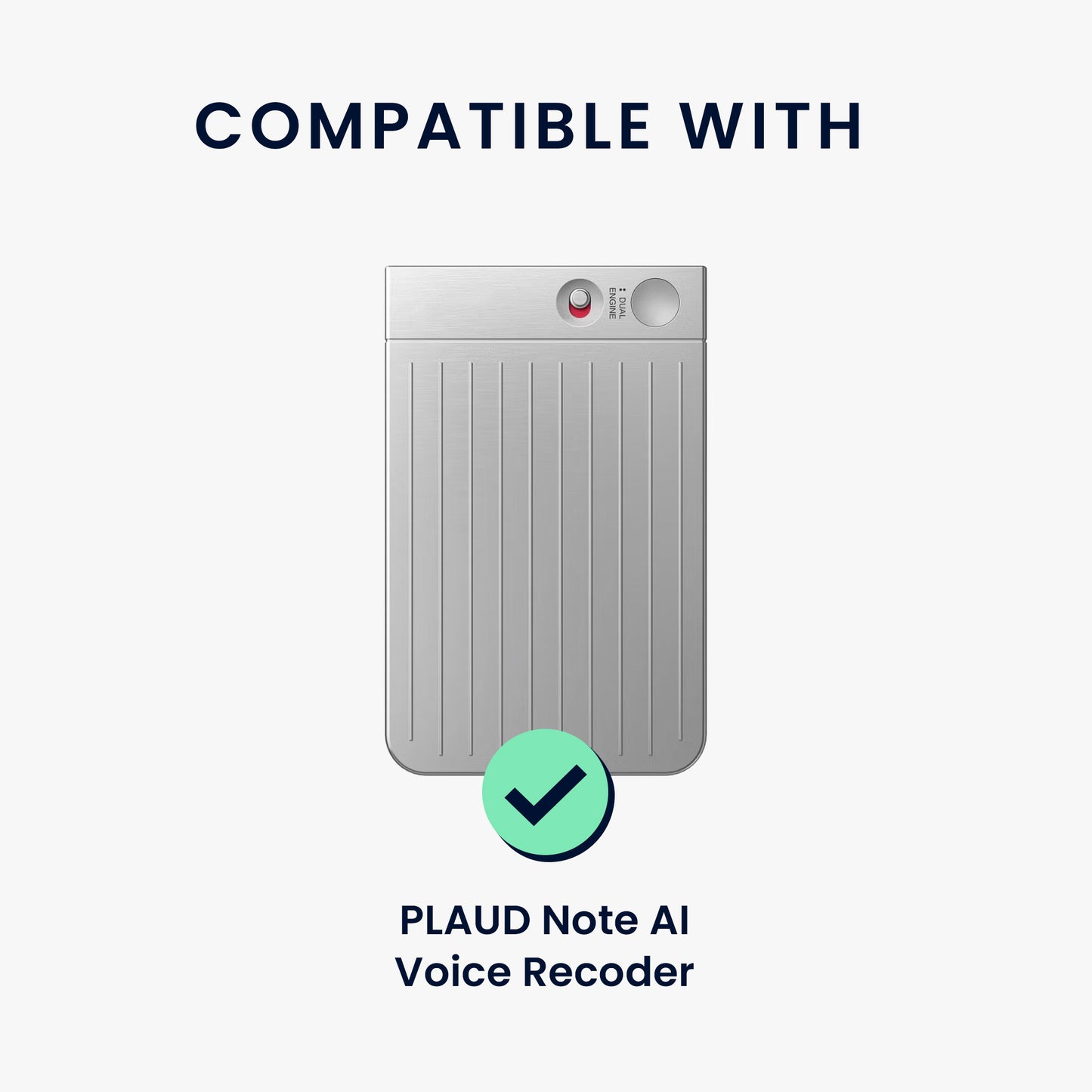 COMPATIBLE WITH

DUAL ENGINE

PLAUD Note AI Voice Recoder